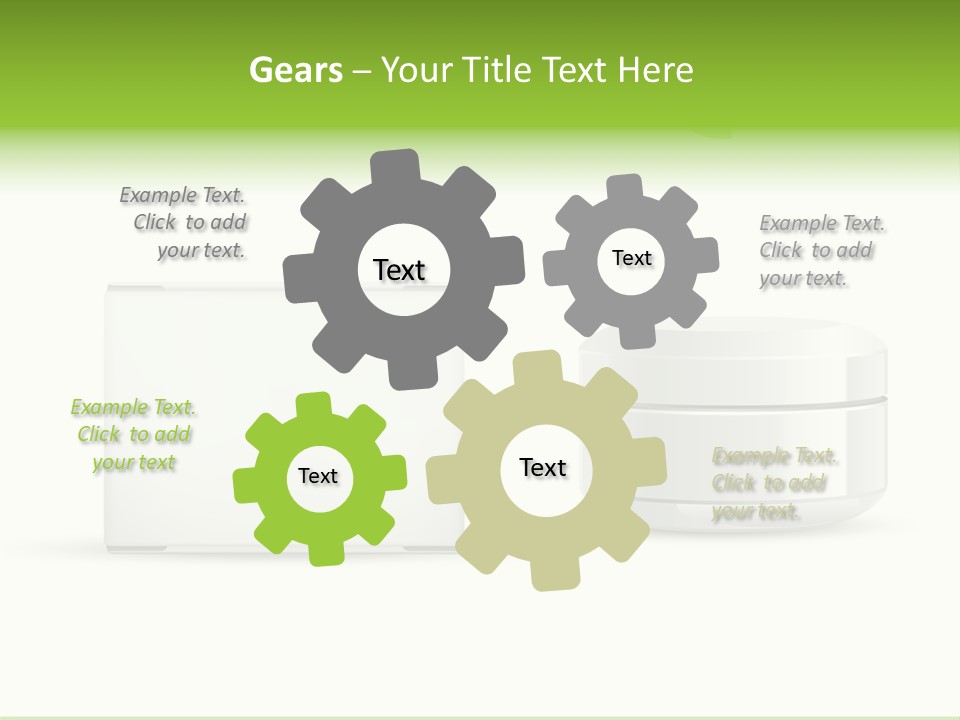 Gears – Your Title Text Here

Example Text. Click to add your text.

Text

Text

Example Text. Click to add your text.

Example Text. Click to add your text

Text

Text

Example Text. Click to add your text.